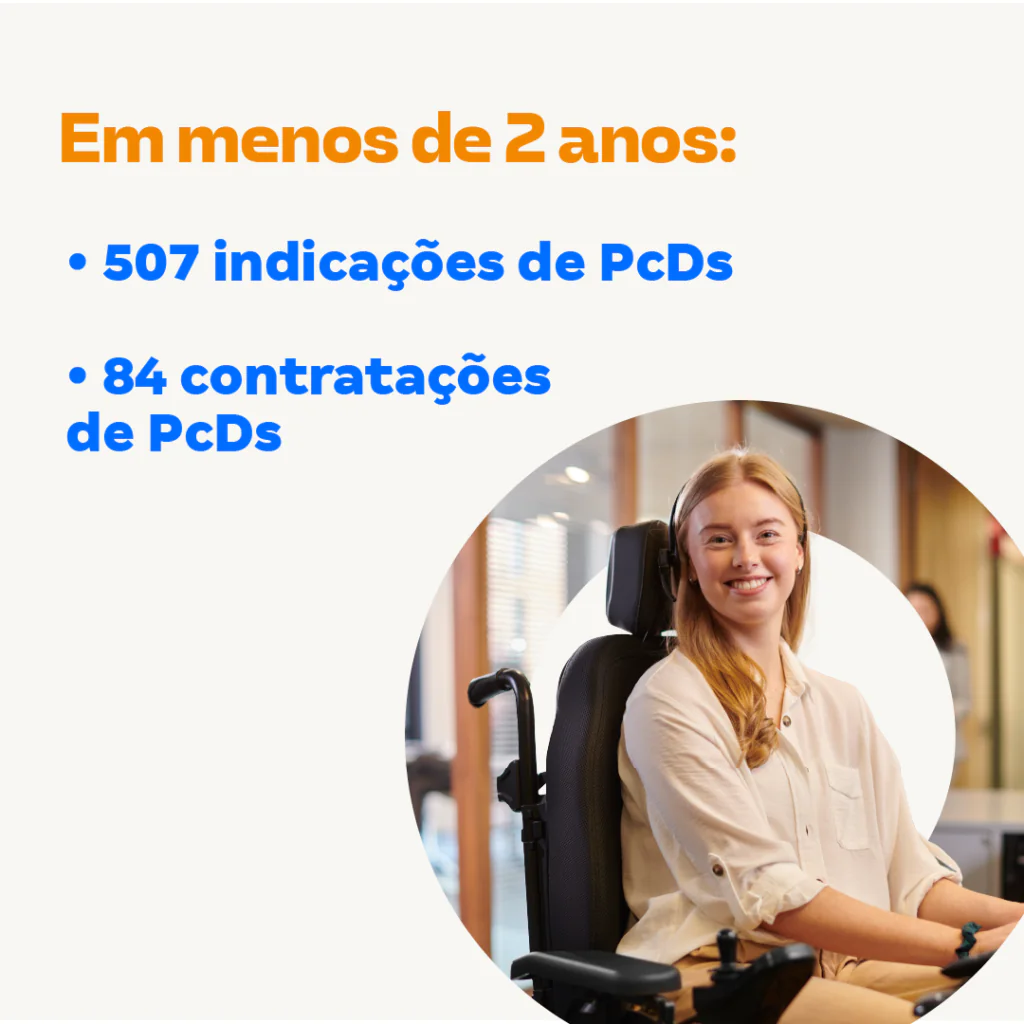 Em menos de 2 anos:

• 507 indicações de PcDs

• 84 contratações de PcDs